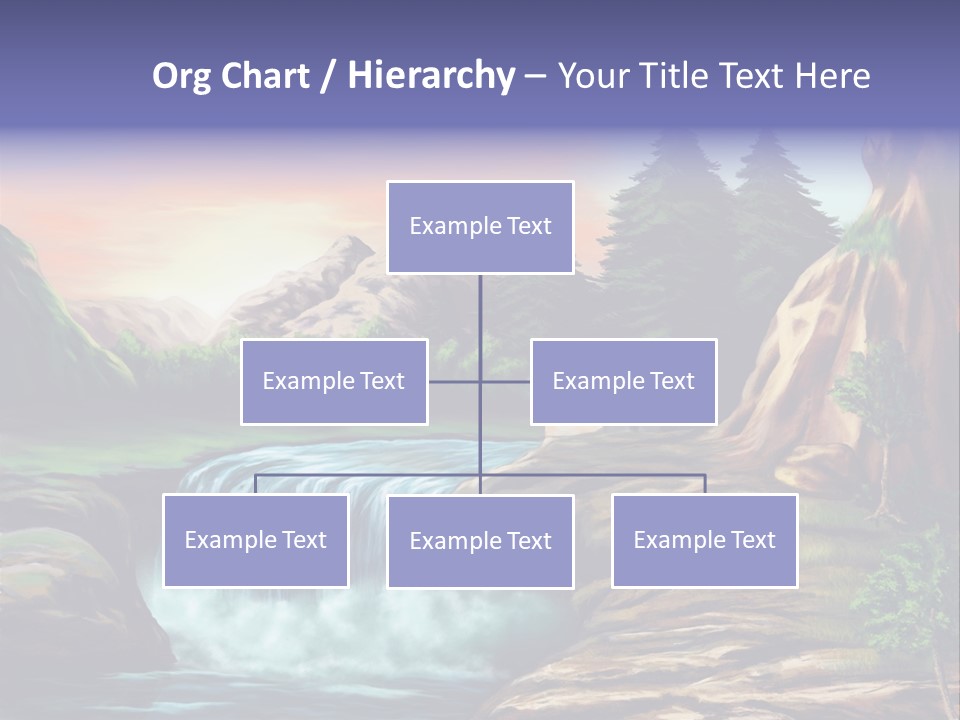 Org Chart / Hierarchy – Your Title Text Here

Example Text

Example Text

Example Text

Example Text

Example Text

Example Text